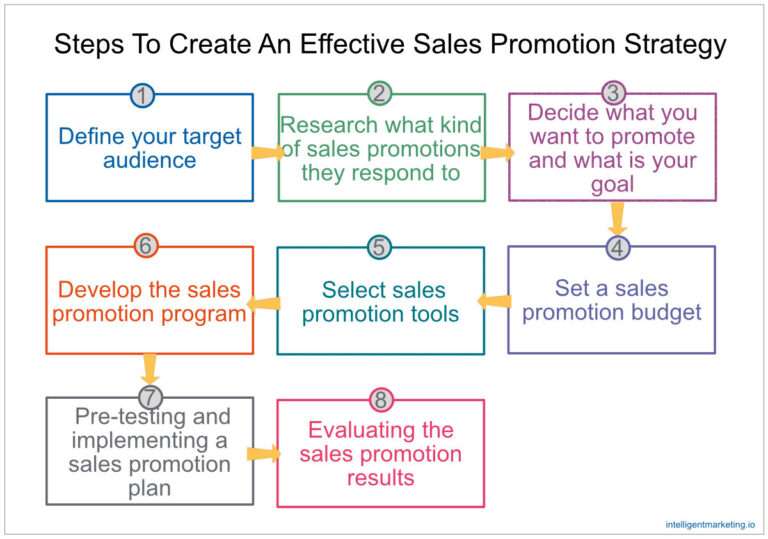 Steps To Create An Effective Sales Promotion Strategy

1
Define your target audience

2
Research what kind of sales promotions they respond to

3
Decide what you want to promote and what is your goal

4
Set a sales promotion budget

5
Select sales promotion tools

6
Develop the sales promotion program

7
Pre-testing and implementing a sales promotion plan

8
Evaluating the sales promotion results

intelligentmarketing.io